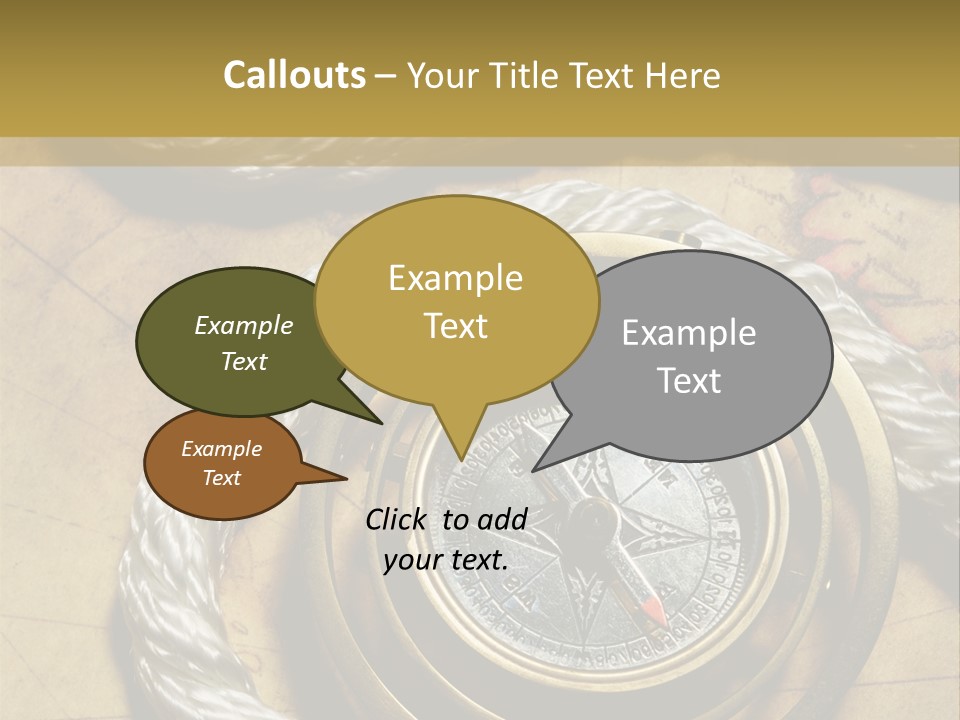 Callouts – Your Title Text Here

Example Text

Example Text

Example Text

Example Text

Click to add your text.